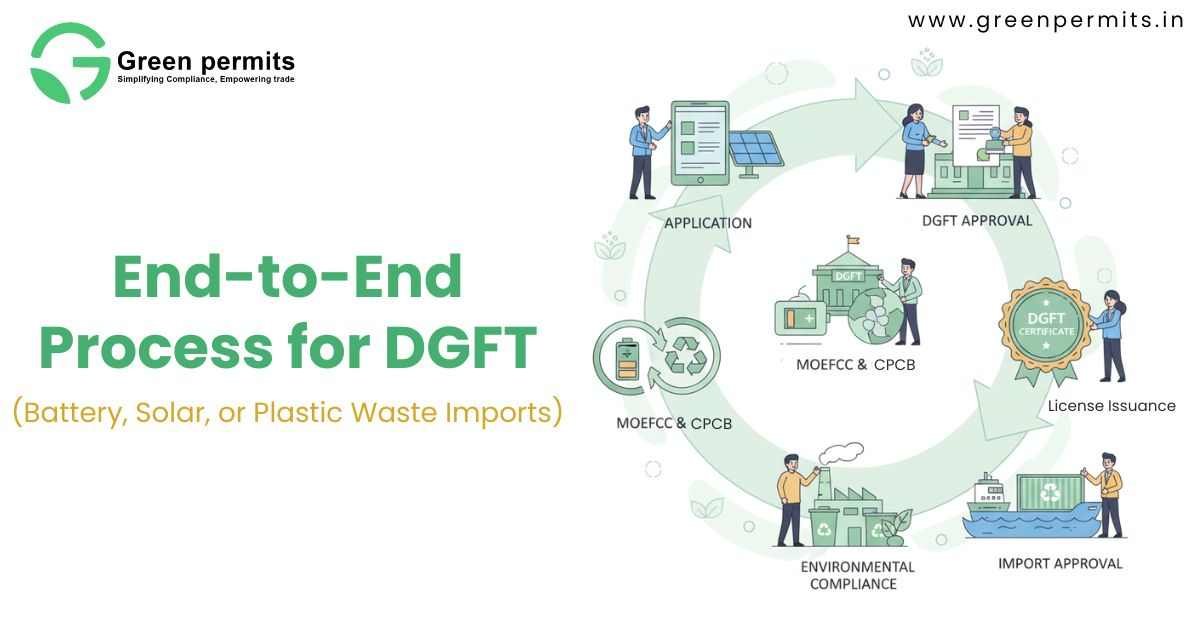 Green permits
Simplifying Compliance, Empowering trade

www.greenpermits.in

End-to-End Process for DGFT
(Battery, Solar, or Plastic Waste Imports)

APPLICATION

DGFT APPROVAL

DGFT

MOEFCC & CPCB

DGFT CERTIFICATE

License Issuance

MOEFCC & CPCB

ENVIRONMENTAL COMPLIANCE

IMPORT APPROVAL